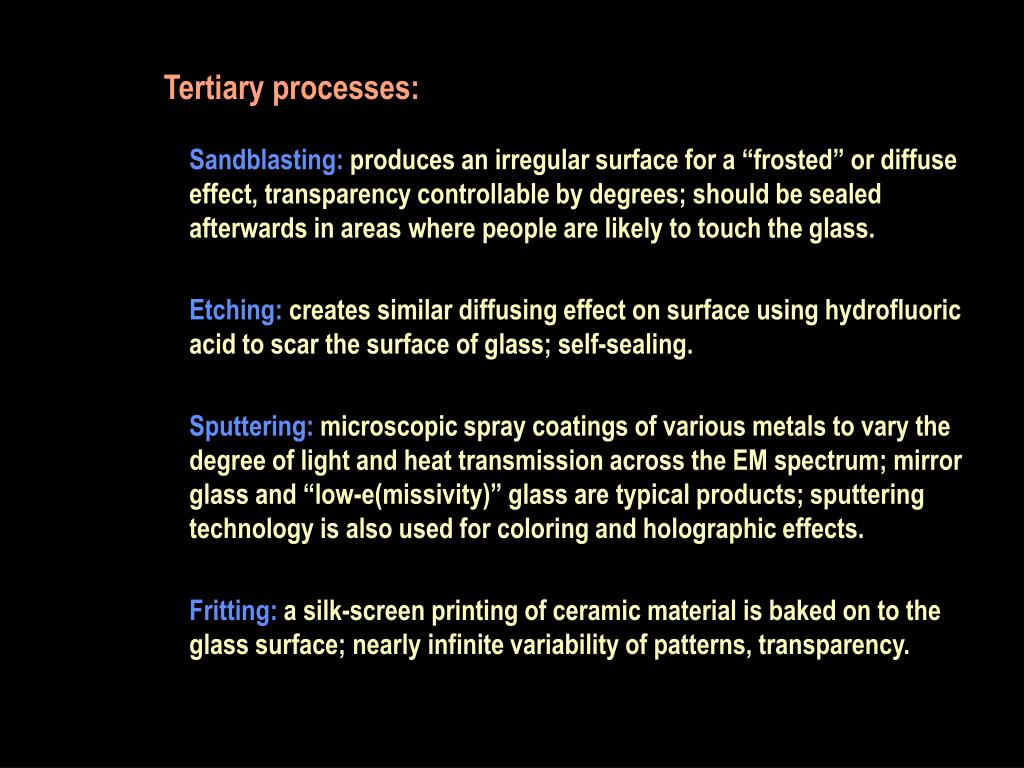 Tertiary processes:

Sandblasting: produces an irregular surface for a “frosted” or diffuse effect, transparency controllable by degrees; should be sealed afterwards in areas where people are likely to touch the glass.

Etching: creates similar diffusing effect on surface using hydrofluoric acid to scar the surface of glass; self-sealing.

Sputtering: microscopic spray coatings of various metals to vary the degree of light and heat transmission across the EM spectrum; mirror glass and “low-e(missivity)” glass are typical products; sputtering technology is also used for coloring and holographic effects.

Fritting: a silk-screen printing of ceramic material is baked on to the glass surface; nearly infinite variability of patterns, transparency.